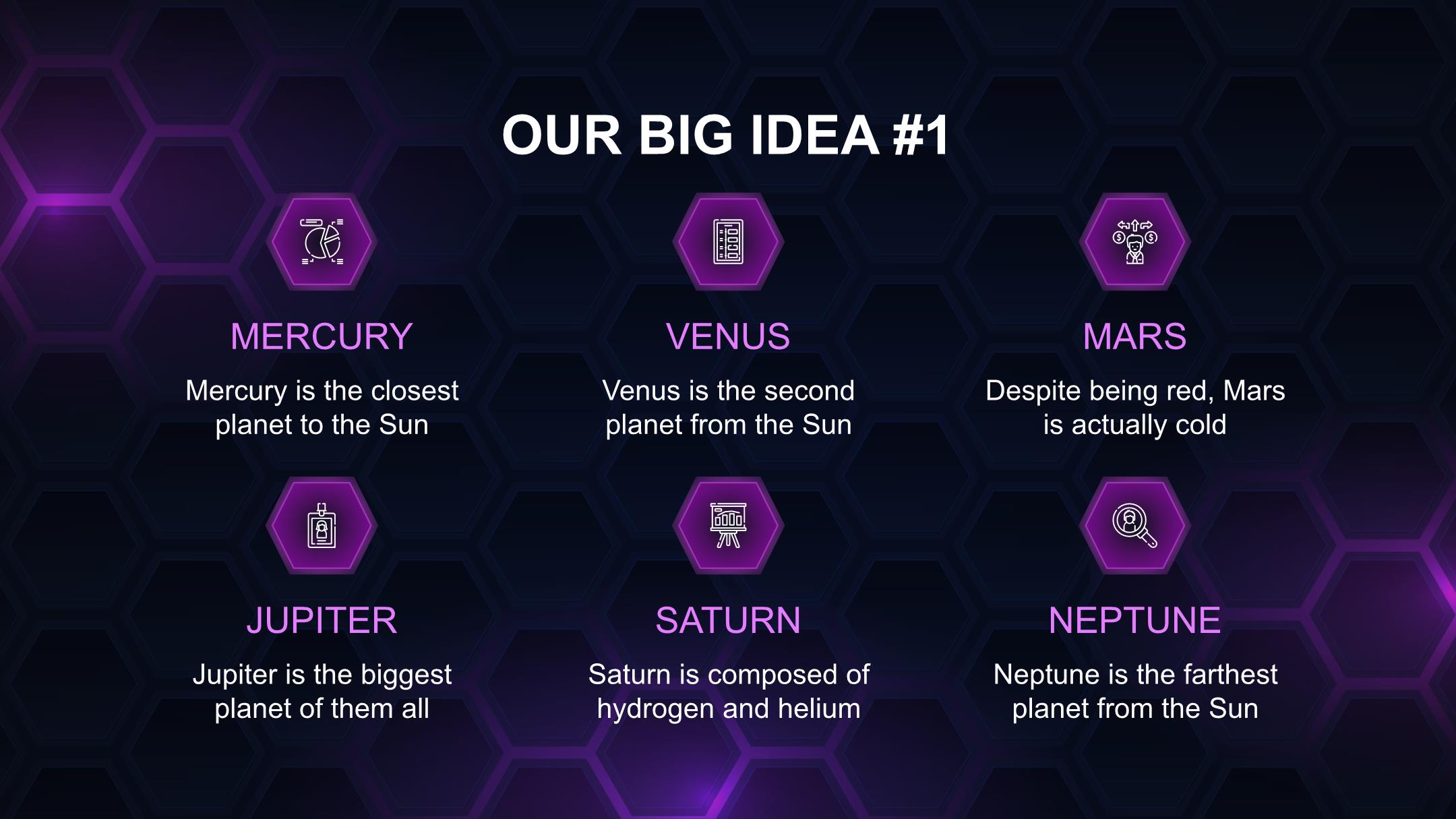 OUR BIG IDEA #1

MERCURY

Mercury is the closest planet to the Sun

VENUS

Venus is the second planet from the Sun

MARS

Despite being red, Mars is actually cold

JUPITER

Jupiter is the biggest planet of them all

SATURN

Saturn is composed of hydrogen and helium

NEPTUNE

Neptune is the farthest planet from the Sun